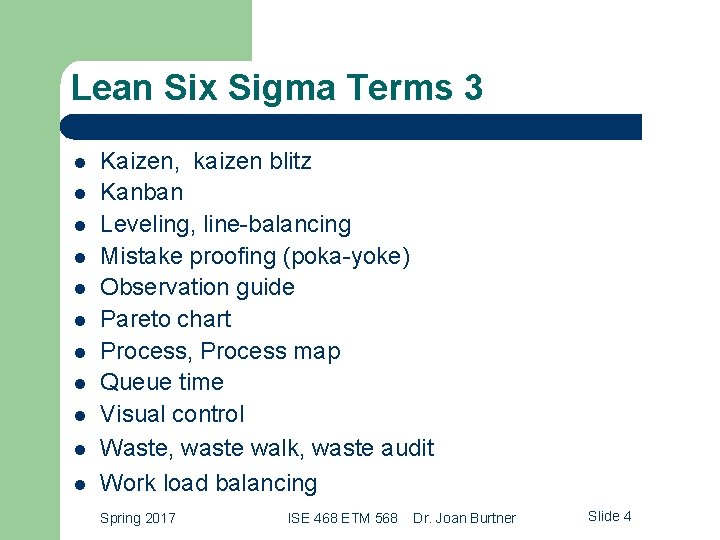 Lean Six Sigma Terms 3

- Kaizen, kaizen blitz
- Kanban
- Leveling, line-balancing
- Mistake proofing (poka-yoke)
- Observation guide
- Pareto chart
- Process, Process map
- Queue time
- Visual control
- Waste, waste walk, waste audit
- Work load balancing

Spring 2017 ISE 468 ETM 568 Dr. Joan Burtner Slide 4